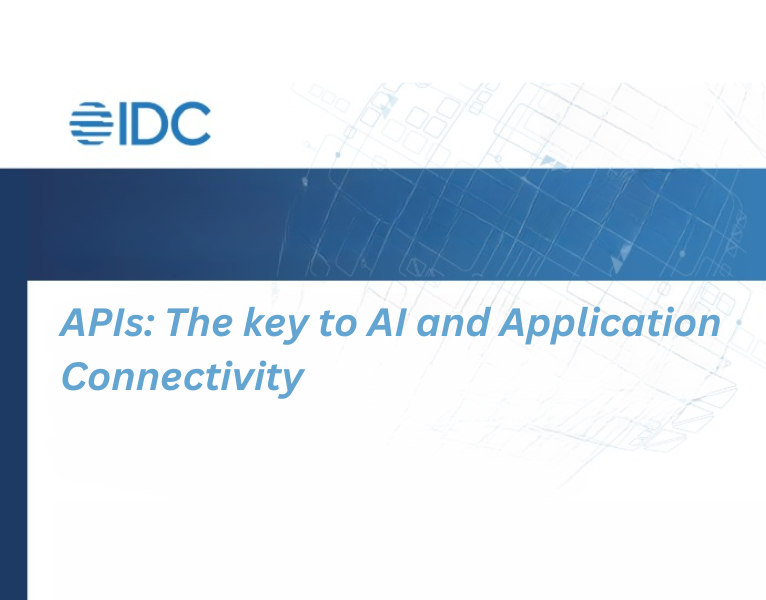 IDC

APIs: The key to AI and Application Connectivity